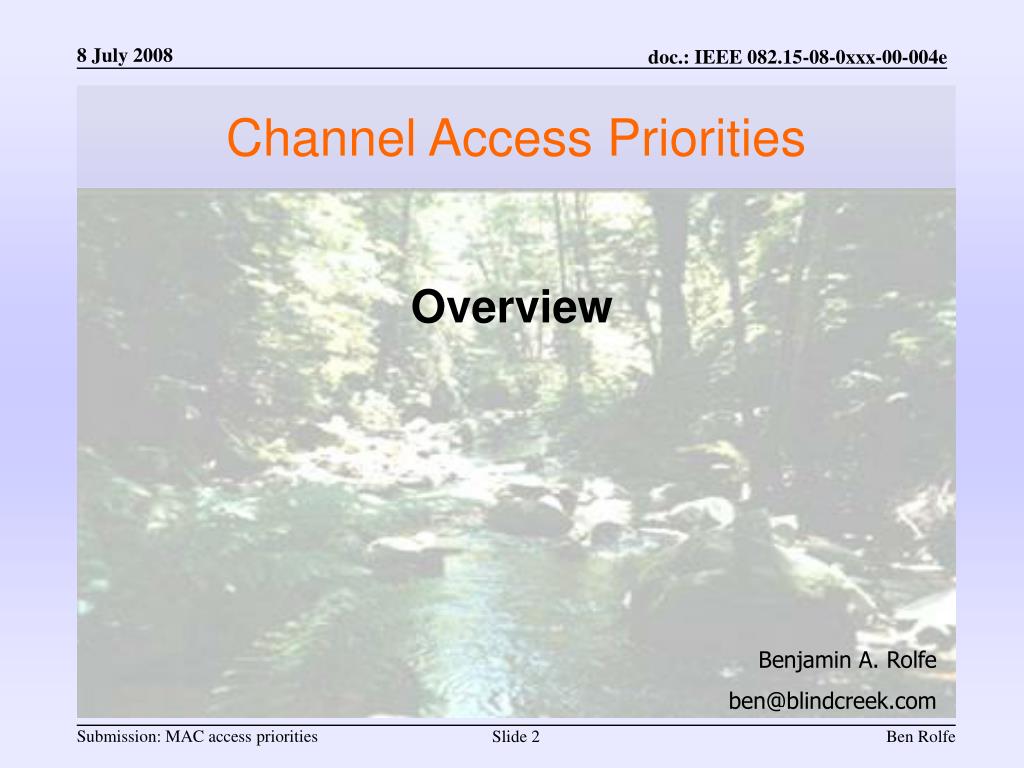 8 July 2008

doc.: IEEE 082.15-08-0xxx-00-004e

Channel Access Priorities

Overview

Benjamin A. Rolfe

ben@blindcreek.com

Submission: MAC access priorities

Slide 2

Ben Rolfe